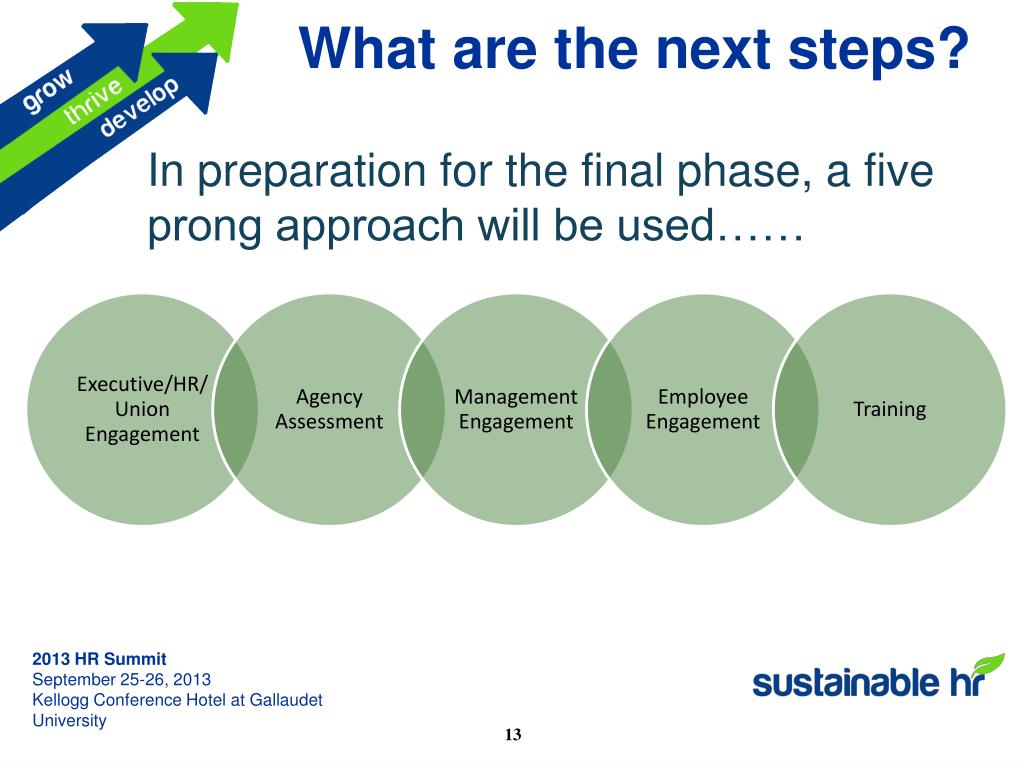 grow
thrive
develop

What are the next steps?

In preparation for the final phase, a five prong approach will be used……

Executive/HR/ Union Engagement

Agency Assessment

Management Engagement

Employee Engagement

Training

2013 HR Summit
September 25-26, 2013
Kellogg Conference Hotel at Gallaudet University

sustainable hr

13